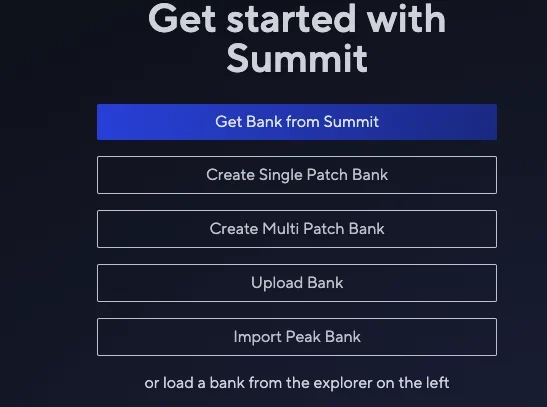 Get started with Summit

Get Bank from Summit

Create Single Patch Bank

Create Multi Patch Bank

Upload Bank

Import Peak Bank

or load a bank from the explorer on the left